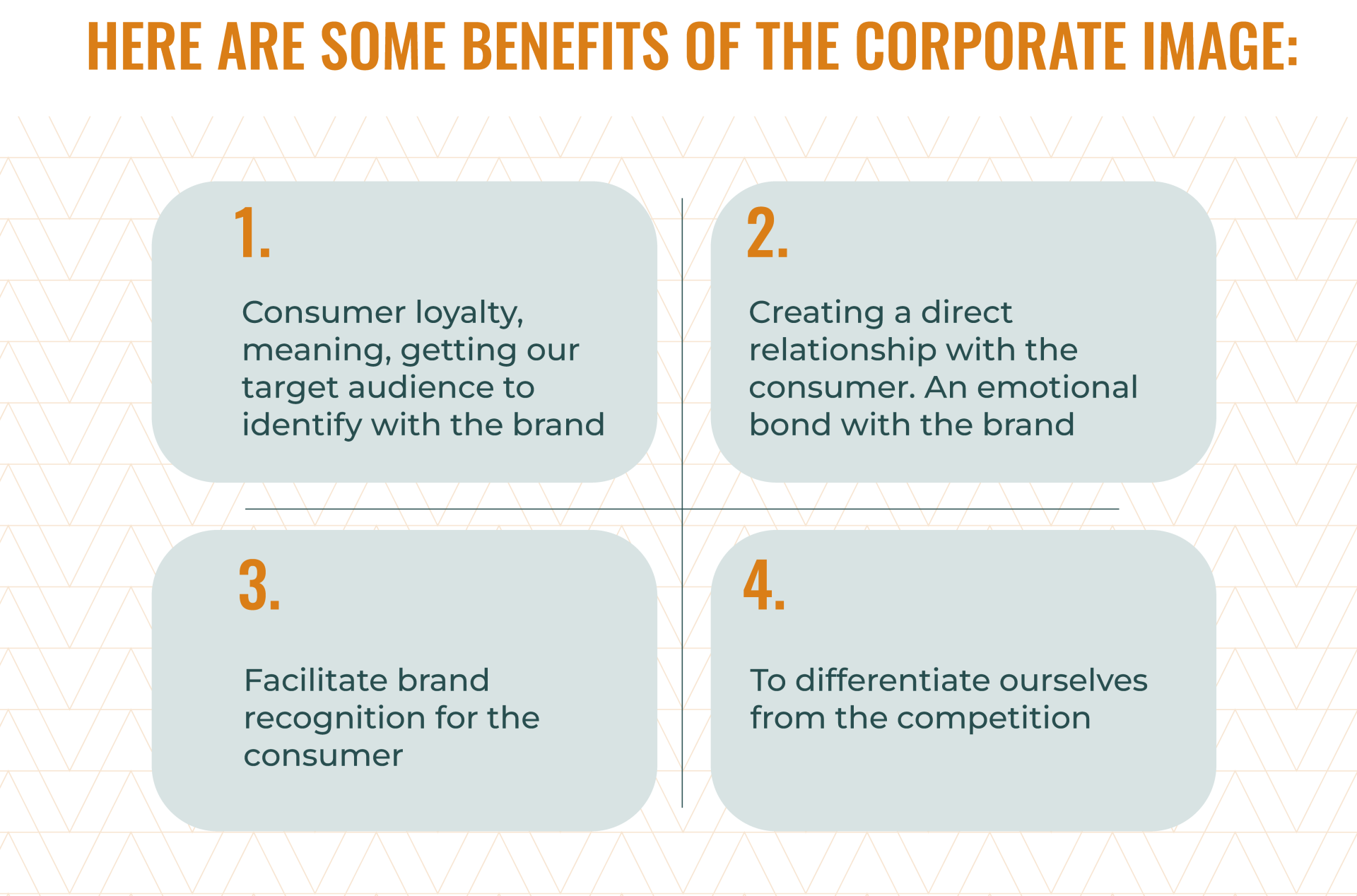 HERE ARE SOME BENEFITS OF THE CORPORATE IMAGE:

1.

Consumer loyalty, meaning, getting our target audience to identify with the brand

2.

Creating a direct relationship with the consumer. An emotional bond with the brand

3.

Facilitate brand recognition for the consumer

4.

To differentiate ourselves from the competition